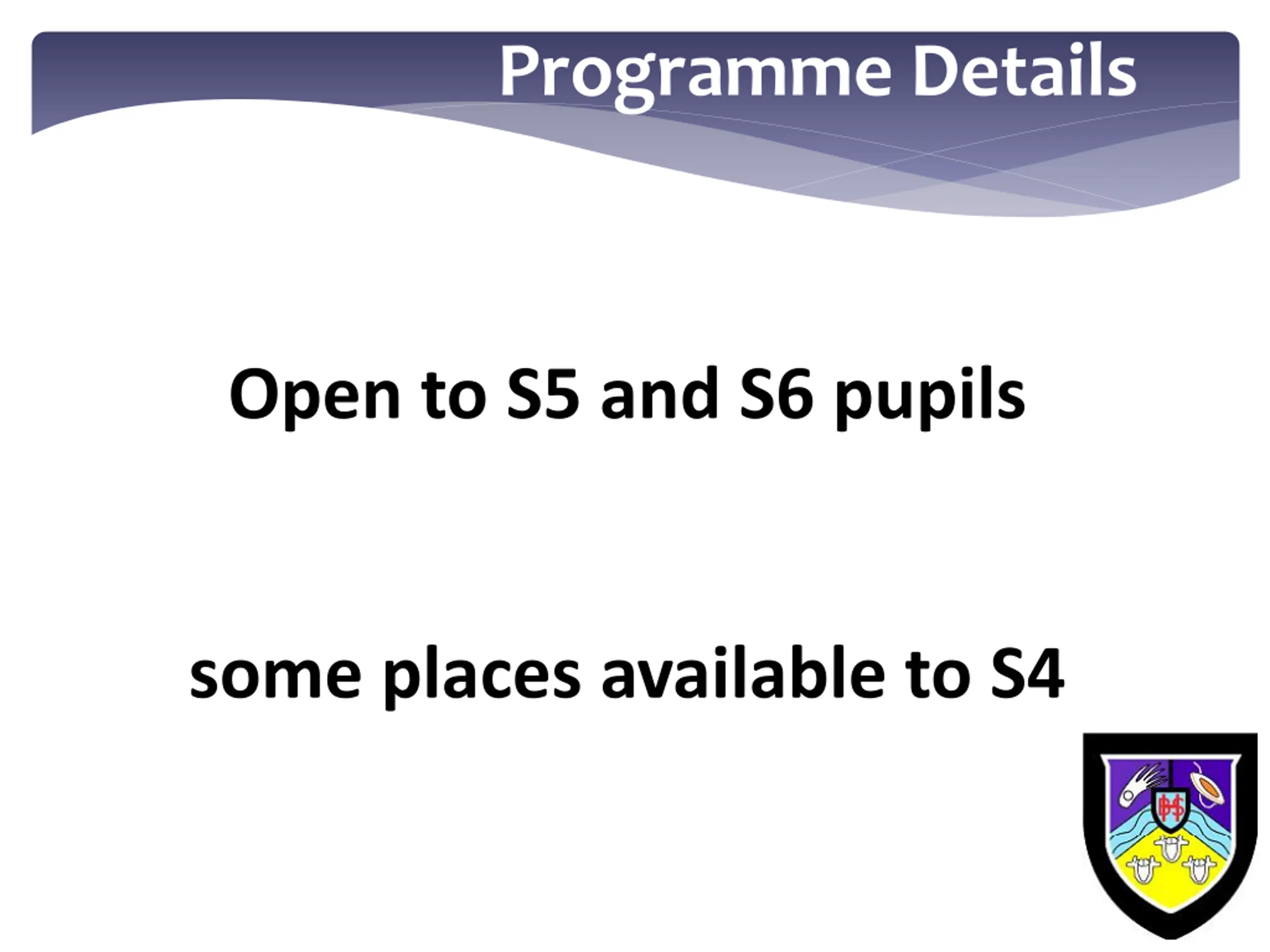 Programme Details

Open to S5 and S6 pupils

some places available to S4